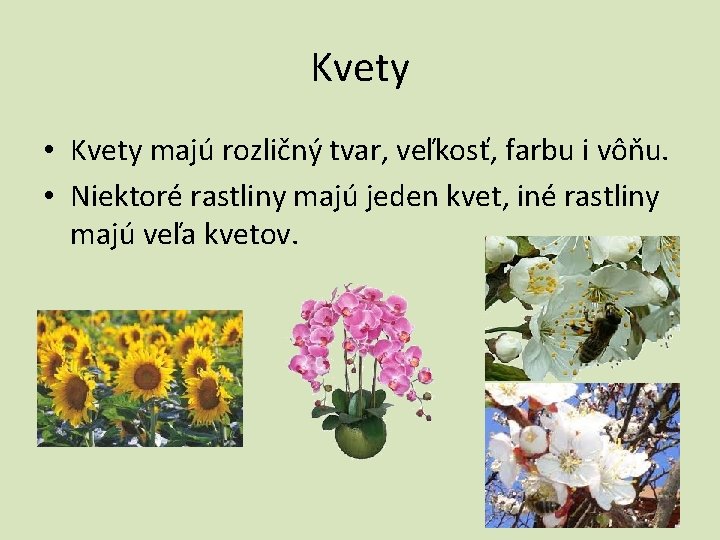 Kvety

• Kvety majú rozličný tvar, veľkosť, farbu i vôňu.
• Niektoré rastliny majú jeden kvet, iné rastliny majú veľa kvetov.